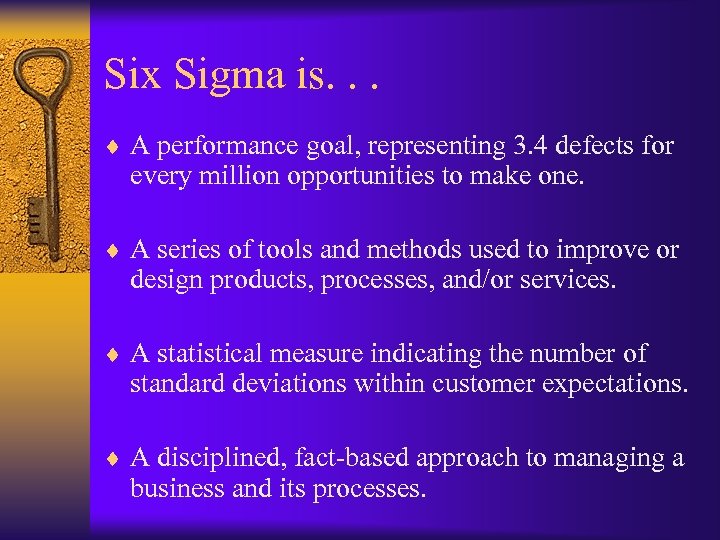 Six Sigma is. . .

♦ A performance goal, representing 3.4 defects for every million opportunities to make one.

♦ A series of tools and methods used to improve or design products, processes, and/or services.

♦ A statistical measure indicating the number of standard deviations within customer expectations.

♦ A disciplined, fact-based approach to managing a business and its processes.